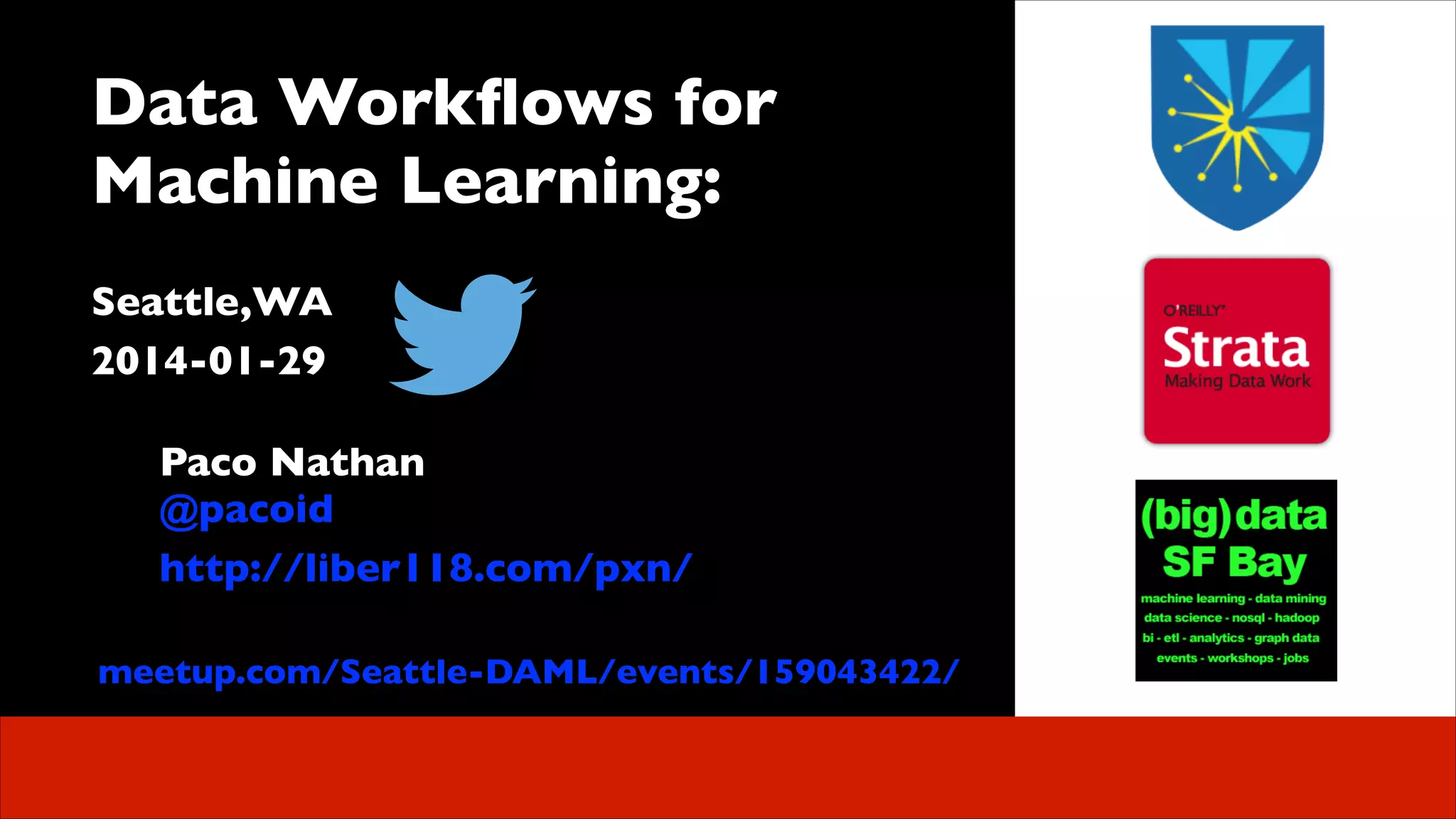 Data Workflows for Machine Learning:

Seattle, WA
2014-01-29

Paco Nathan
@pacoid
http://liber118.com/pxn/

meetup.com/Seattle-DAML/events/159043422/

O'REILLY
Strata
Making Data Work

(big)data
SF Bay
machine learning - data mining
data science - nosql - hadoop
bi - etl - analytics - graph data
events - workshops - jobs